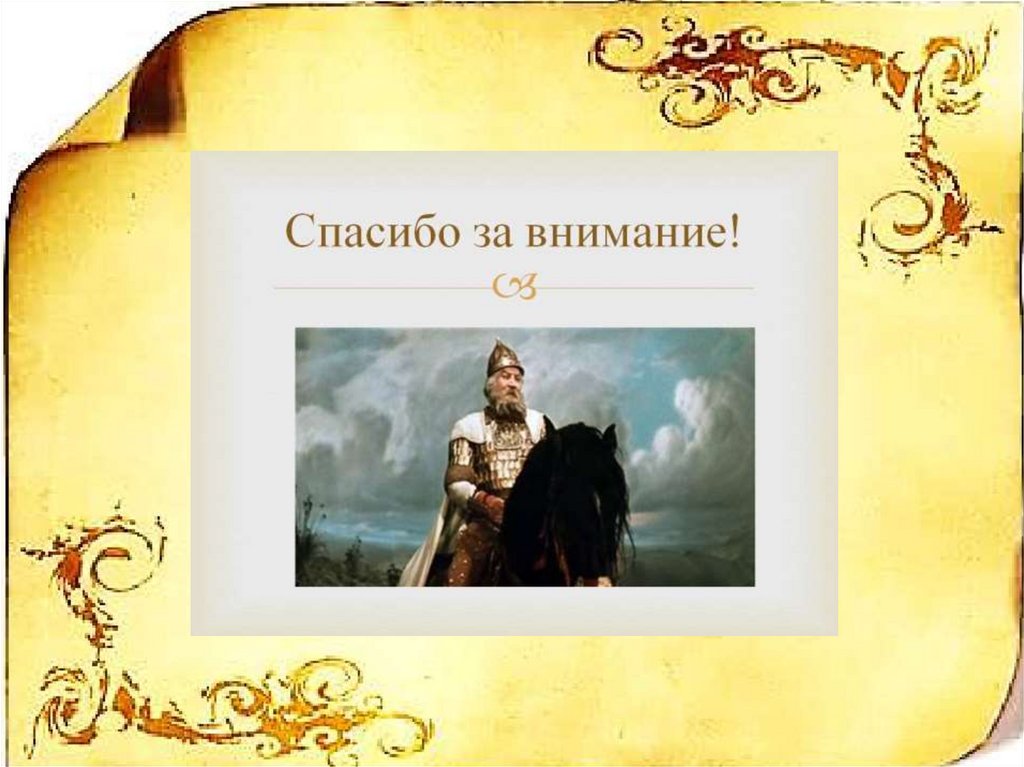 Спасибо за внимание!